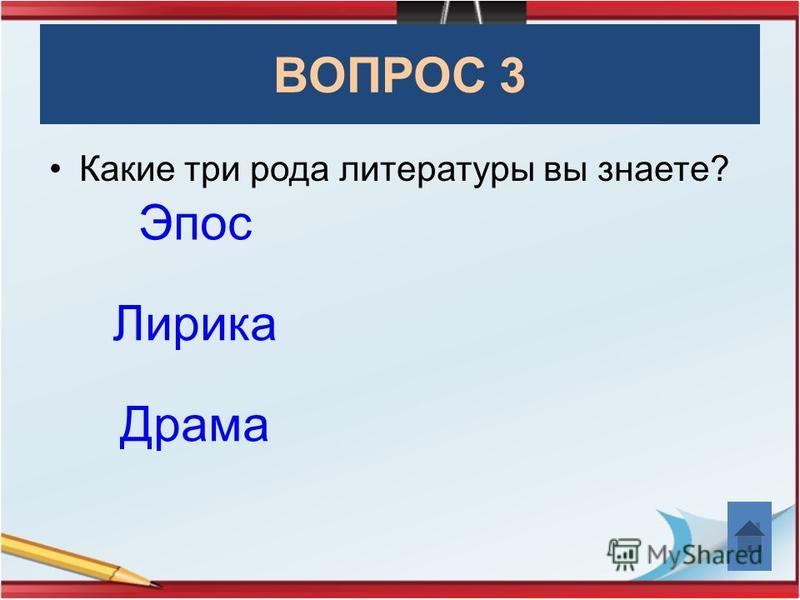 ВОПРОС 3

• Какие три рода литературы вы знаете?

Эпос

Лирика

Драма

MyShared